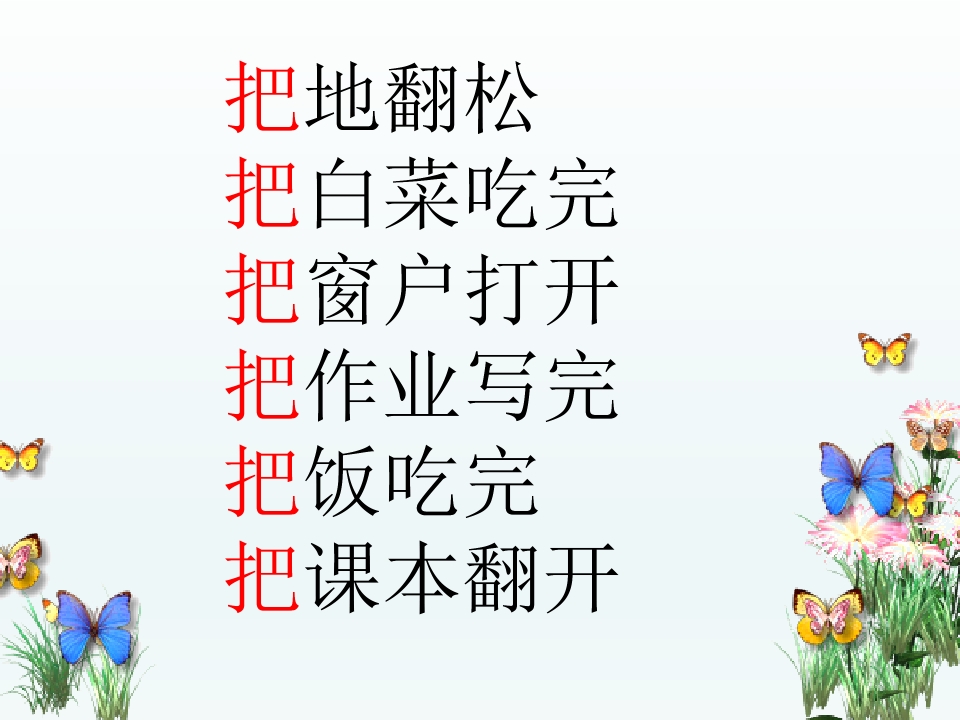 把地翻松
把白菜吃完
把窗户打开
把作业写完
把饭吃完
把课本翻开